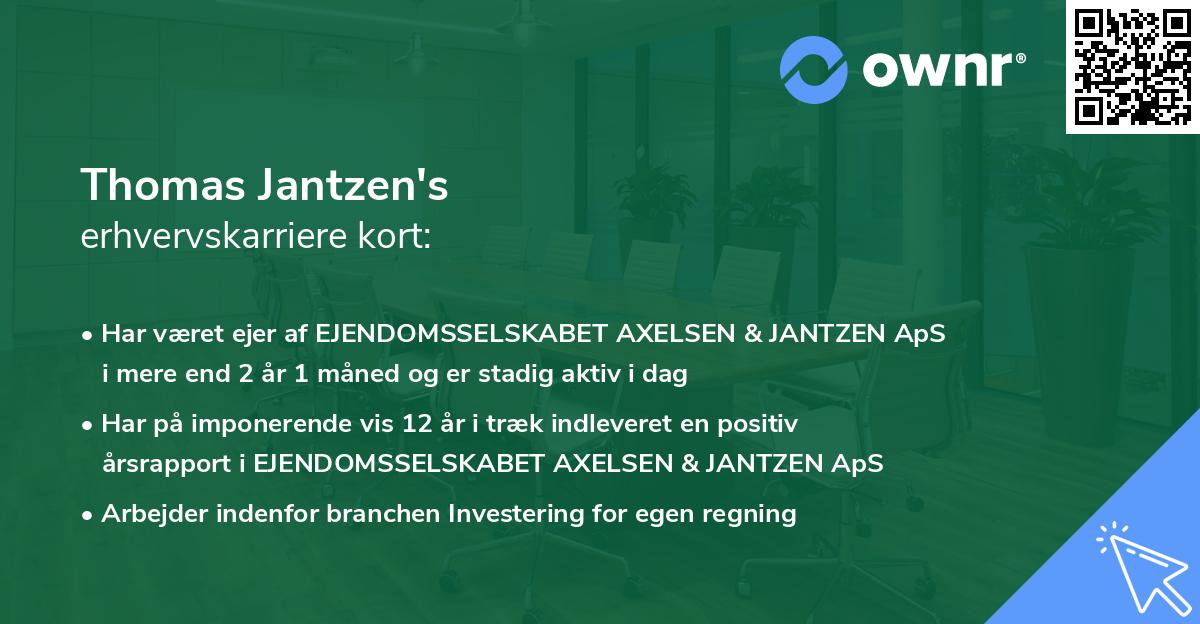 ownr®

Thomas Jantzen's
erhvervskarriere kort:

• Har været ejer af EJENDOMSSELSKABET AXELSEN & JANTZEN ApS i mere end 2 år 1 måned og er stadig aktiv i dag

• Har på imponerende vis 12 år i træk indleveret en positiv årsrapport i EJENDOMSSELSKABET AXELSEN & JANTZEN ApS

• Arbejder indenfor branchen Investering for egen regning